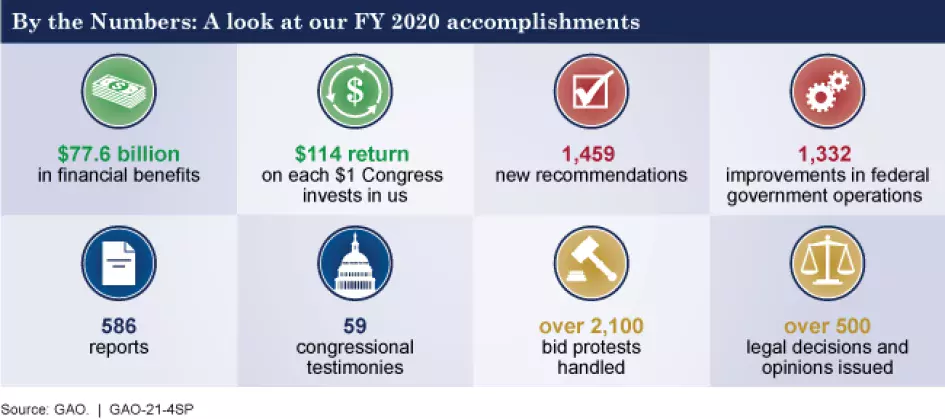 By the Numbers: A look at our FY 2020 accomplishments

\$77.6 billion
in financial benefits

\$114 return
on each \$1 Congress invests in us

1,459
new recommendations

1,332
improvements in federal government operations

586
reports

59
congressional testimonies

over 2,100
bid protests handled

over 500
legal decisions and opinions issued

Source: GAO. | GAO-21-4SP